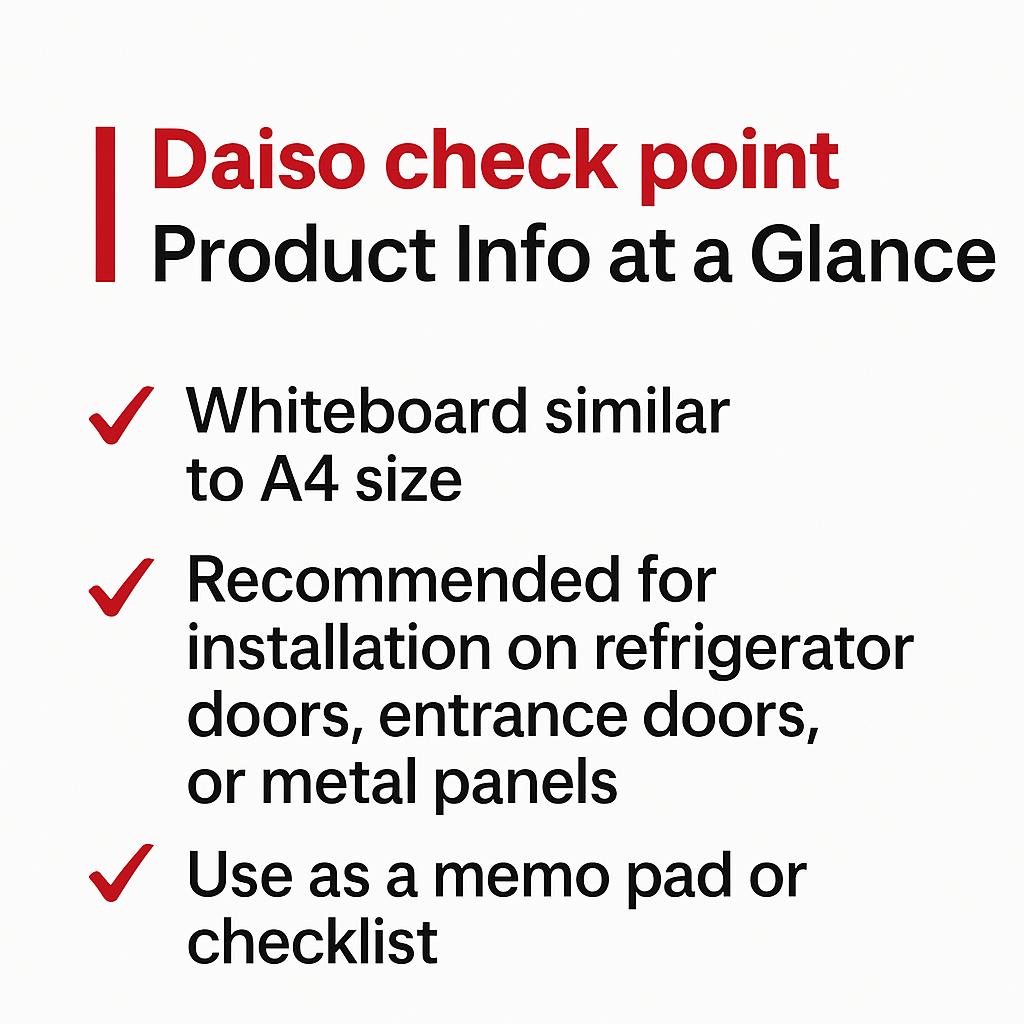 Daiso check point
Product Info at a Glance

✓ Whiteboard similar to A4 size

✓ Recommended for installation on refrigerator doors, entrance doors, or metal panels

✓ Use as a memo pad or checklist